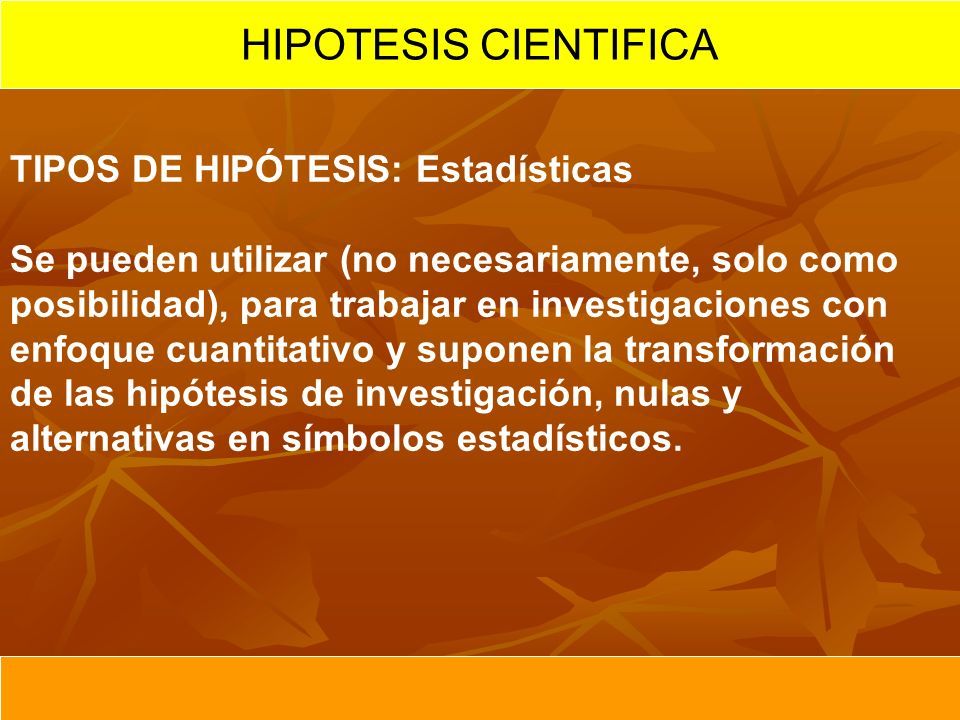 HIPOTESIS CIENTIFICA

TIPOS DE HIPÓTESIS: Estadísticas

Se pueden utilizar (no necesariamente, solo como posibilidad), para trabajar en investigaciones con enfoque cuantitativo y suponen la transformación de las hipótesis de investigación, nulas y alternativas en símbolos estadísticos.